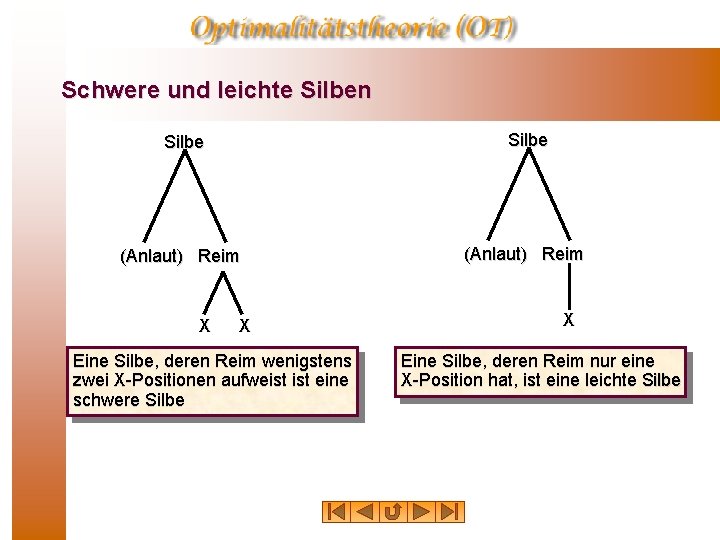 Optimalitätstheorie (OT)

Schwere und leichte Silben

Silbe

(Anlaut) Reim

X X

Eine Silbe, deren Reim wenigstens zwei X-Positionen aufweist ist eine schwere Silbe

Silbe

(Anlaut) Reim

X

Eine Silbe, deren Reim nur eine X-Position hat, ist eine leichte Silbe